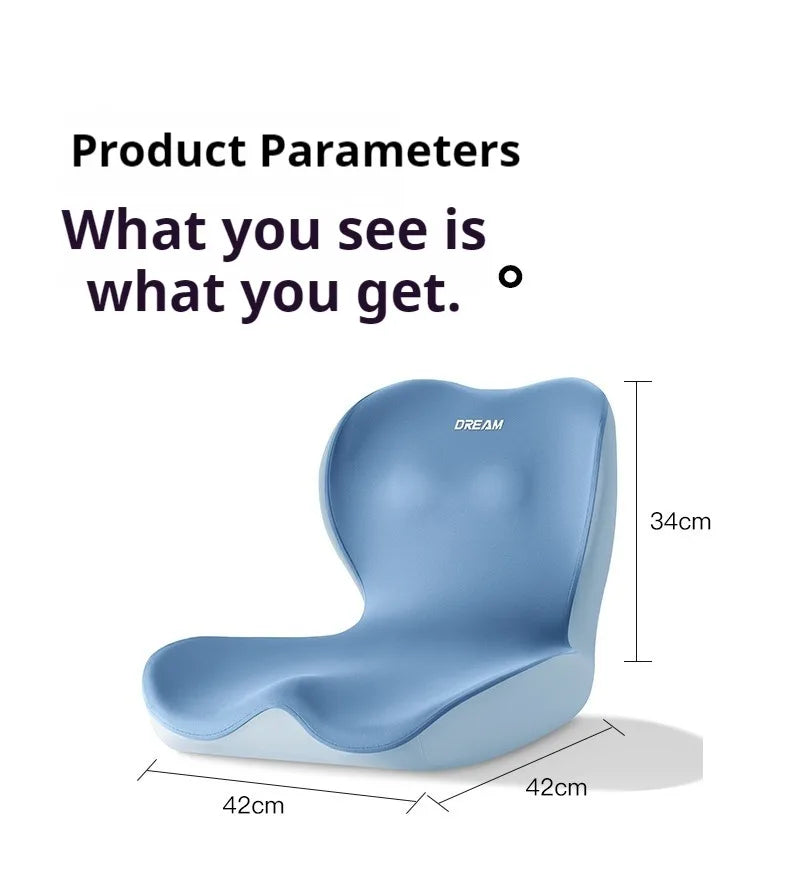 Product Parameters

What you see is what you get. 。

DREAM

34cm

42cm

42cm